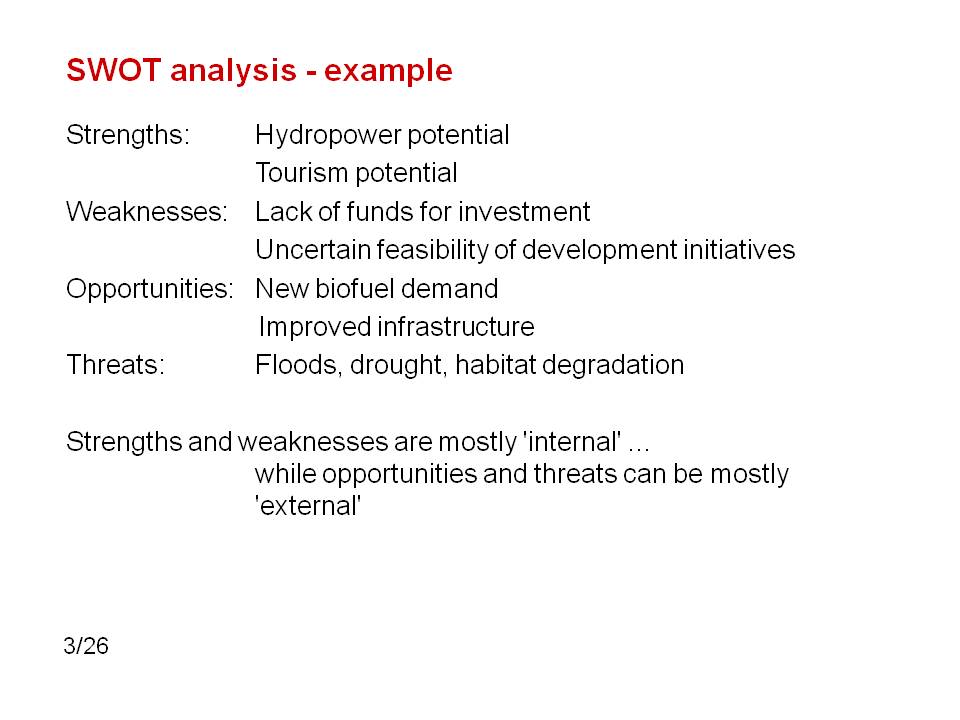 SWOT analysis - example

Strengths: Hydropower potential
Tourism potential
Weaknesses: Lack of funds for investment
Uncertain feasibility of development initiatives
Opportunities: New biofuel demand
Improved infrastructure
Threats: Floods, drought, habitat degradation

Strengths and weaknesses are mostly 'internal' ...
while opportunities and threats can be mostly 'external'

3/26